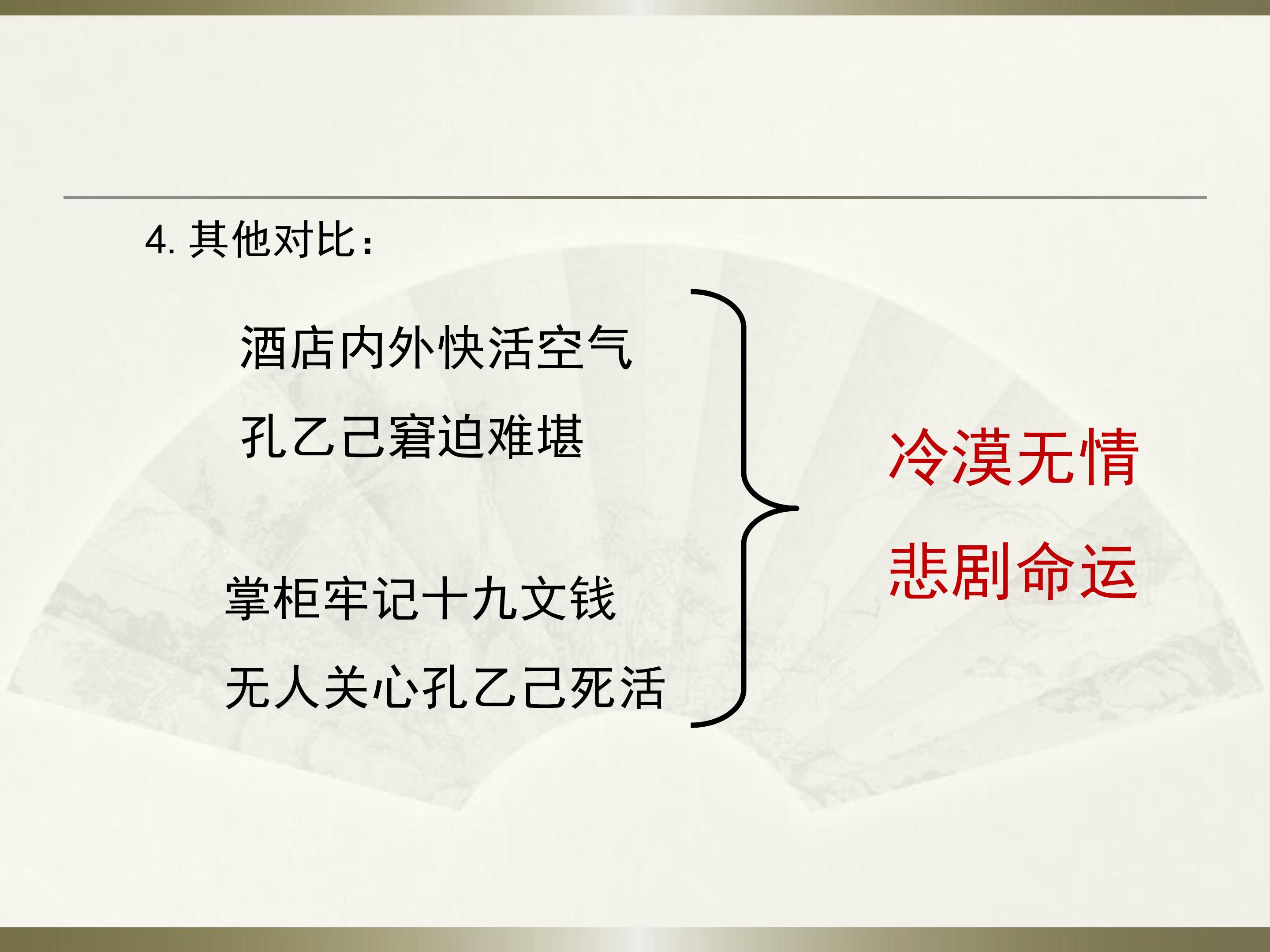 4.其他对比：

酒店内外快活空气

孔乙己窘迫难堪

掌柜牢记十九文钱

无人关心孔乙己死活

冷漠无情

悲剧命运